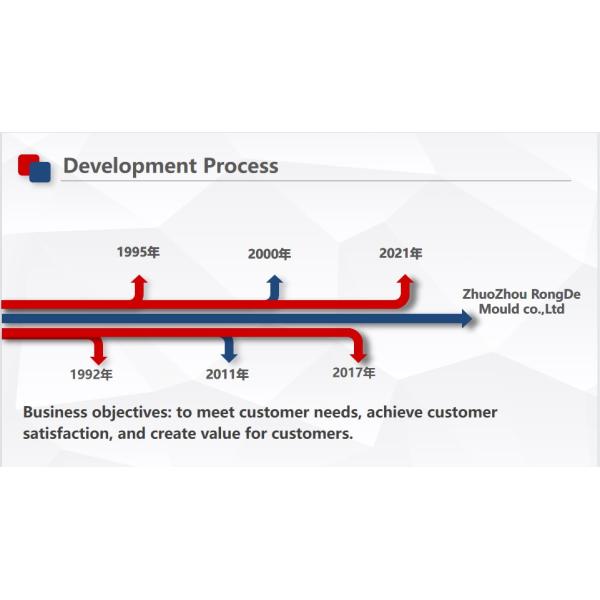 Development Process

1995年

2000年

2021年

ZhuoZhou RongDe Mould co.,Ltd

1992年

2011年

2017年

Business objectives: to meet customer needs, achieve customer satisfaction, and create value for customers.